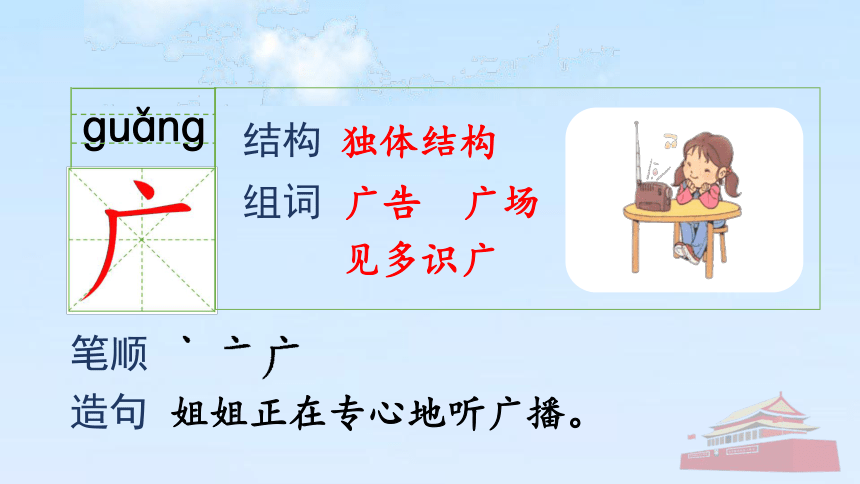 guǎng

广

结构 独体结构

组词 广告 广场

见多识广

笔顺 丶 亠 广

造句 姐姐正在专心地听广播。